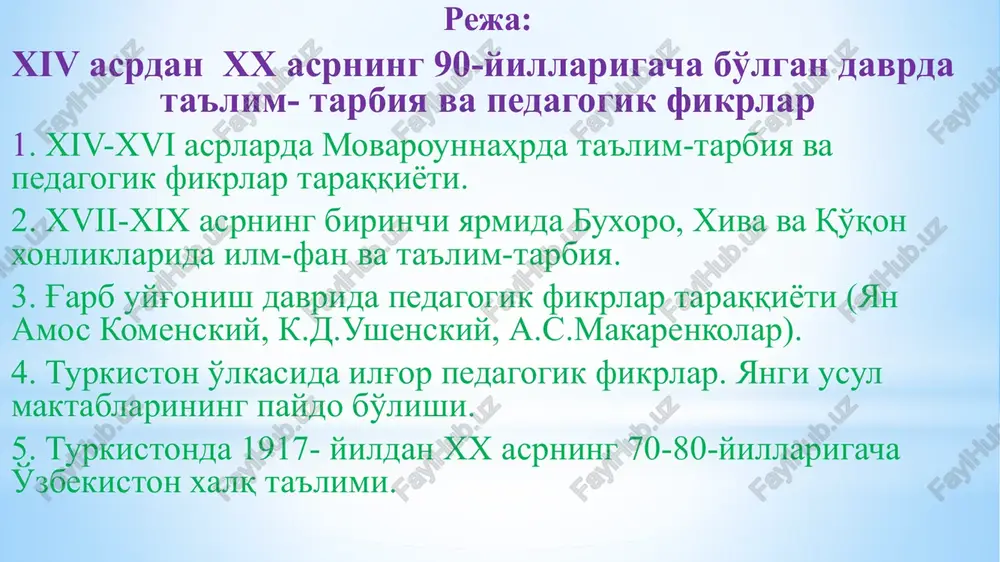 Режа:

XIV асрдан XX асрнинг 90-йилларигача бўлган даврда таълим- тарбия ва педагогик фикрлар

1. XIV-XVI асрларда Мовароуннаҳрда таълим-тарбия ва педагогик фикрлар тараққиёти.

2. XVII-XIX асрнинг биринчи ярмида Бухоро, Хива ва Қўқон хонликларида илм-фан ва таълим-тарбия.

3. Ғарб уйғониш даврида педагогик фикрлар тараққиёти (Ян Амос Коменский, К.Д.Ушенский, А.С.Макаренколар).

4. Туркистон ўлкасида илғор педагогик фикрлар. Янги усул мактабларининг пайдо бўлиши.

5. Туркистонда 1917- йилдан XX асрнинг 70-80-йилларигача Ўзбекистон халқ таълими.

FaylHub.uz